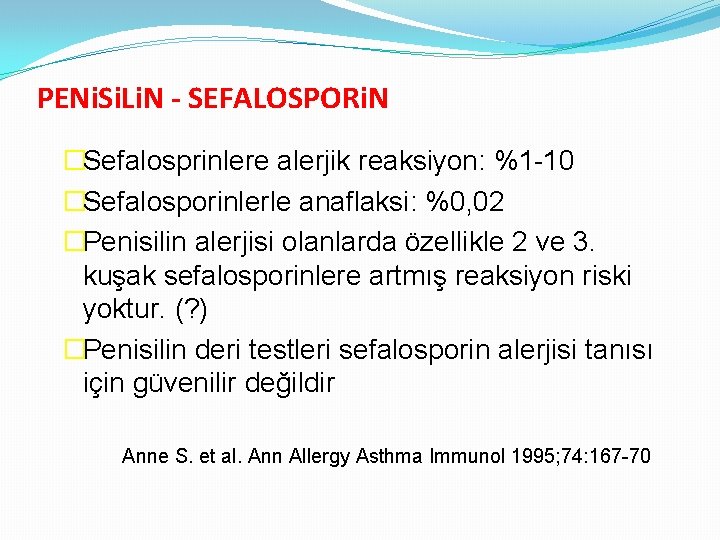 PENiSiLiN - SEFALOSPORiN

Sefalosprinlere alerjik reaksiyon: %1-10

Sefalosporinlerle anaflaksi: %0,02

Penisilin alerjisi olanlarda özellikle 2 ve 3. kuşak sefalosporinlere artmış reaksiyon riski yoktur. (?)

Penisilin deri testleri sefalosporin alerjisi tanısı için güvenilir değildir

Anne S. et al. Ann Allergy Asthma Immunol 1995;74:167-70